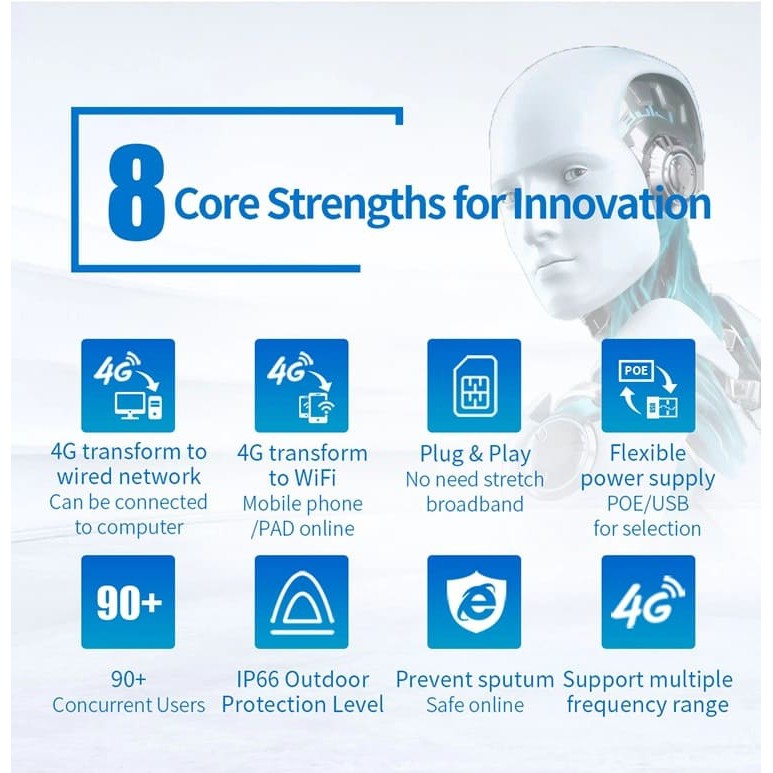 8 Core Strengths for Innovation

4G

4G transform to wired network
Can be connected to computer

4G

4G transform to WiFi
Mobile phone /PAD online

Plug & Play
No need stretch broadband

POE

Flexible power supply
POE/USB for selection

90+

90+
Concurrent Users

IP66 Outdoor Protection Level

e

Prevent sputum
Safe online

4G

Support multiple frequency range